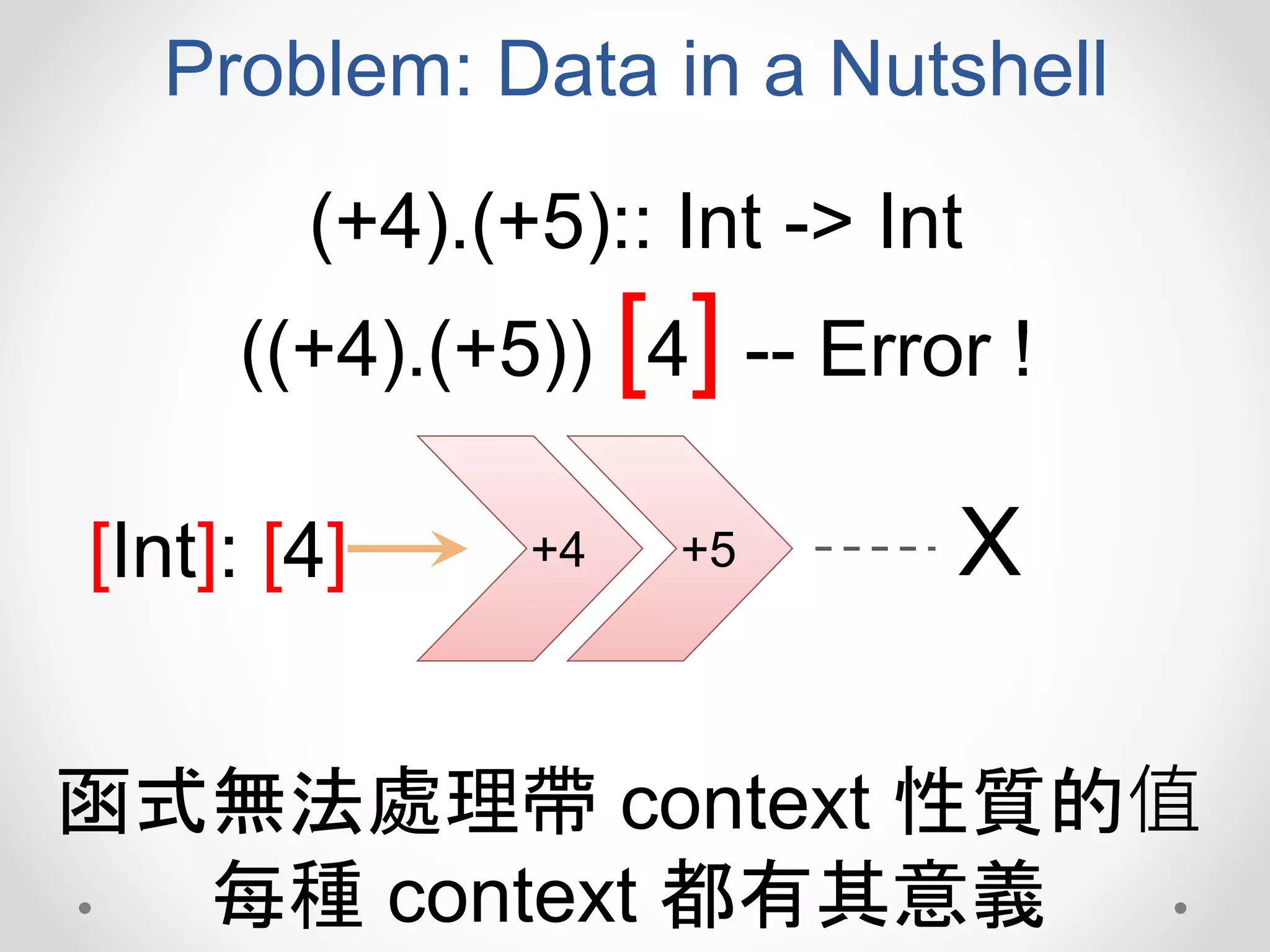 Problem: Data in a Nutshell

(+4).(+5):: Int -> Int

((+4).(+5)) [4] -- Error !

[Int]: [4]

+4

+5

X

函式無法處理帶 context 性質的值
每種 context 都有其意義